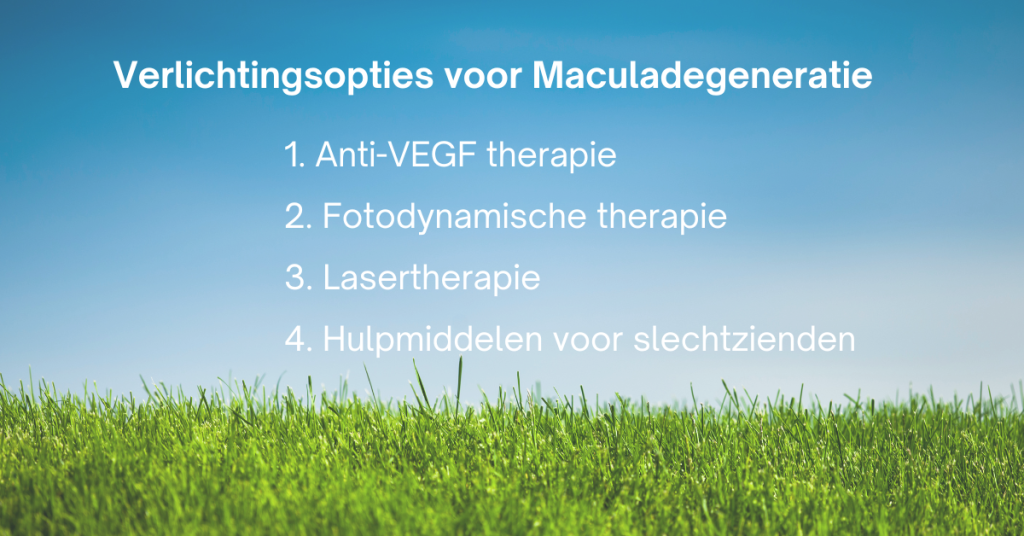 Verlichtingsopties voor Maculadegeneratie

1. Anti-VEGF therapie
2. Fotodynamische therapie
3. Lasertherapie
4. Hulpmiddelen voor slechtzienden